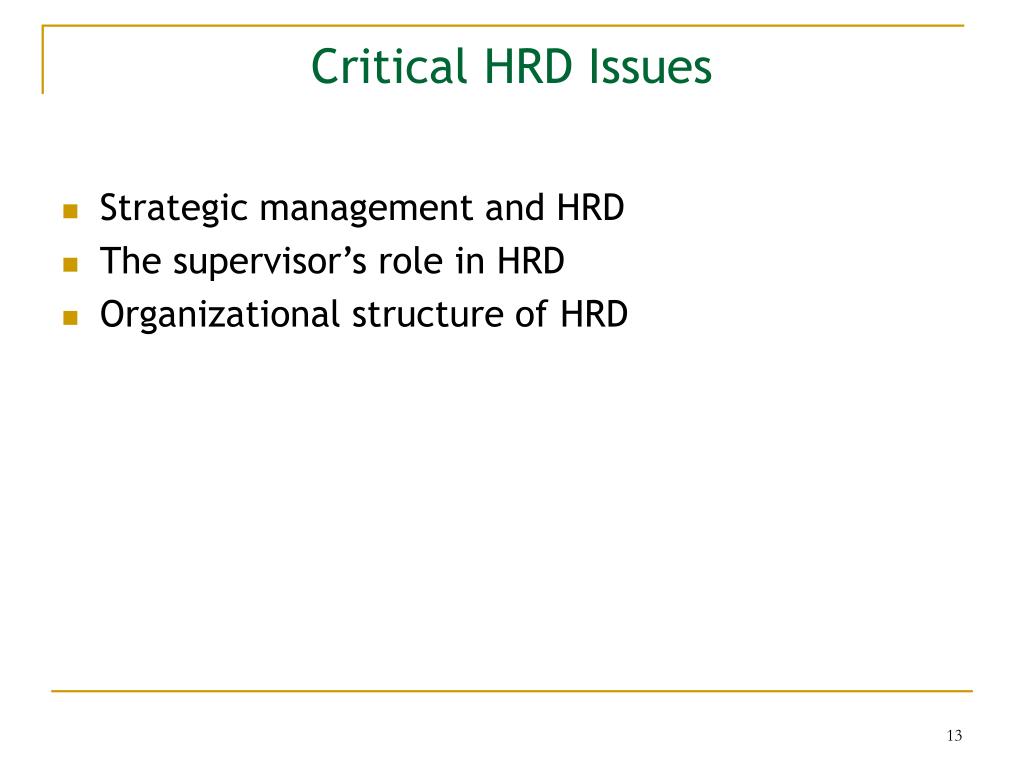 Critical HRD Issues

- Strategic management and HRD
- The supervisor’s role in HRD
- Organizational structure of HRD

13